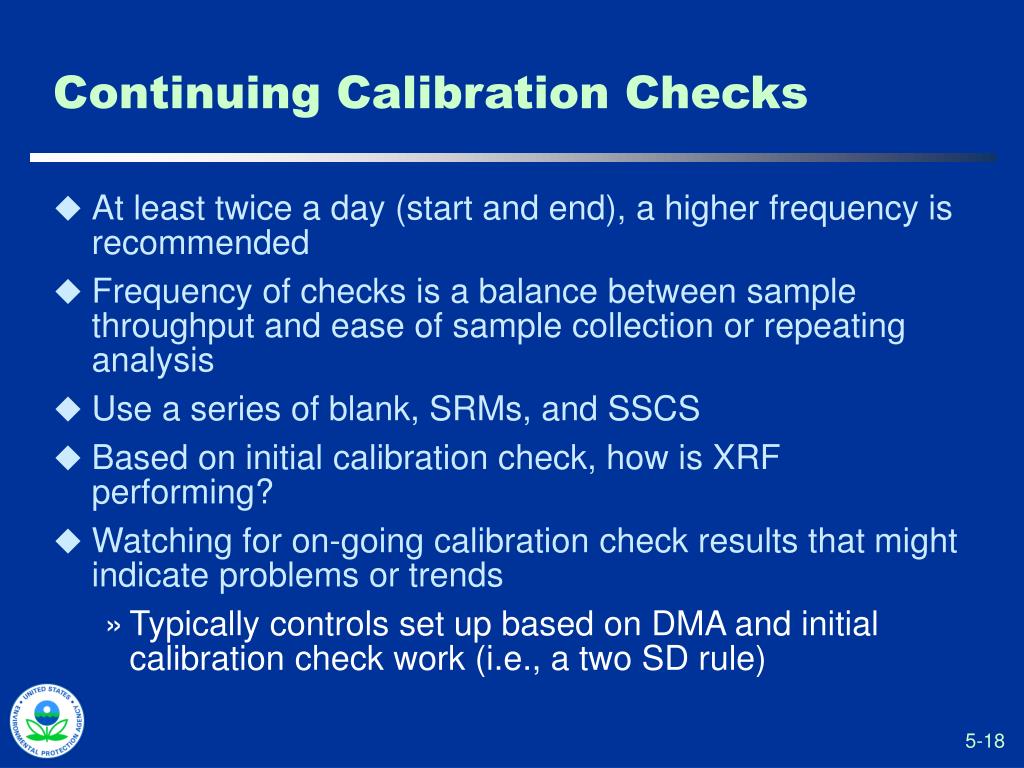 Continuing Calibration Checks

◆ At least twice a day (start and end), a higher frequency is recommended

◆ Frequency of checks is a balance between sample throughput and ease of sample collection or repeating analysis

◆ Use a series of blank, SRMs, and SSCS

◆ Based on initial calibration check, how is XRF performing?

◆ Watching for on-going calibration check results that might indicate problems or trends

» Typically controls set up based on DMA and initial calibration check work (i.e., a two SD rule)

UNITED STATES ENVIRONMENTAL PROTECTION AGENCY

5-18